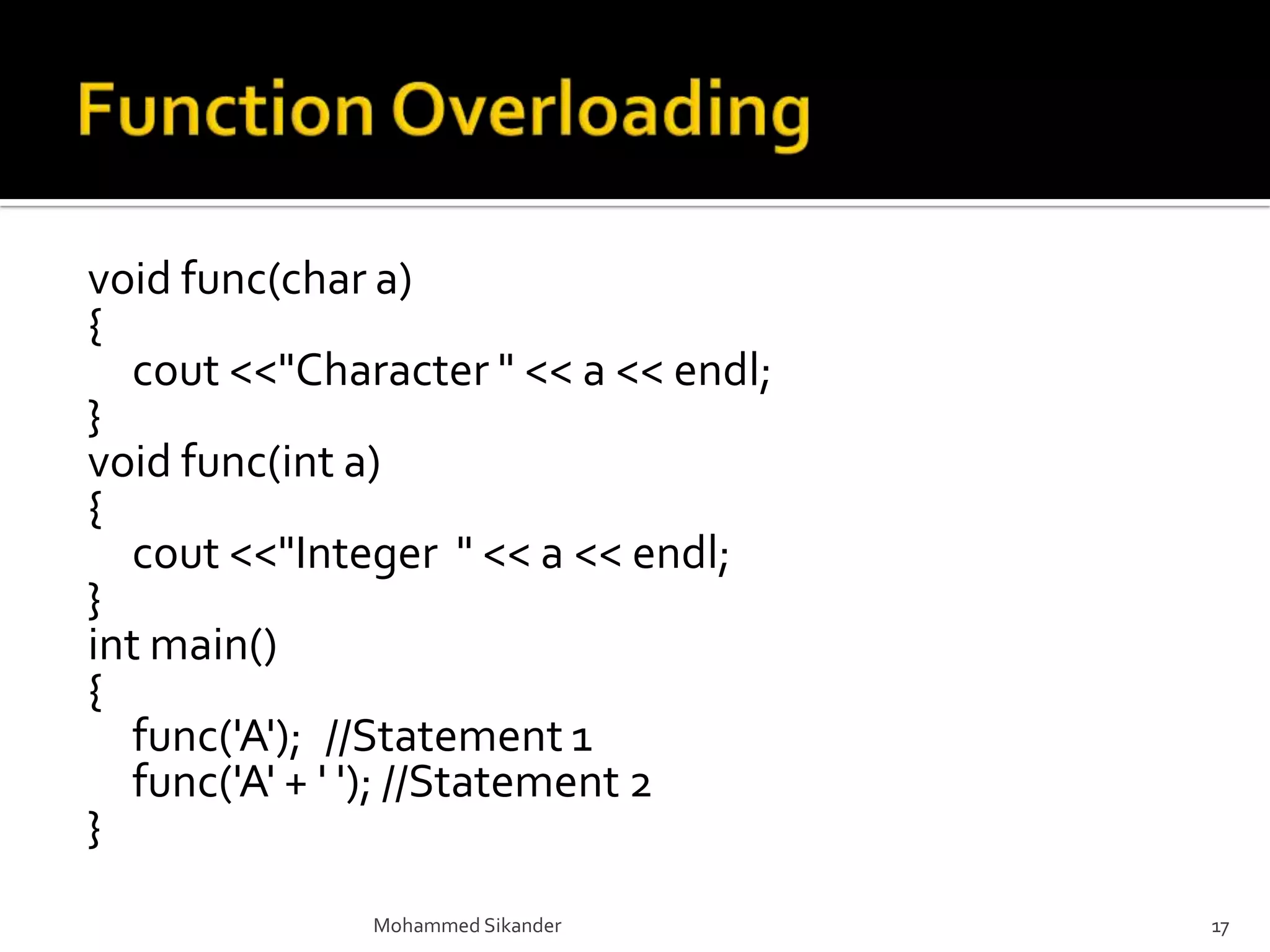 Function Overloading

void func(char a)
{
cout <<"Character " << a << endl;
}
void func(int a)
{
cout <<"Integer " << a << endl;
}
int main()
{
func('A'); //Statement 1
func('A' + ' '); //Statement 2
}

Mohammed Sikander

17